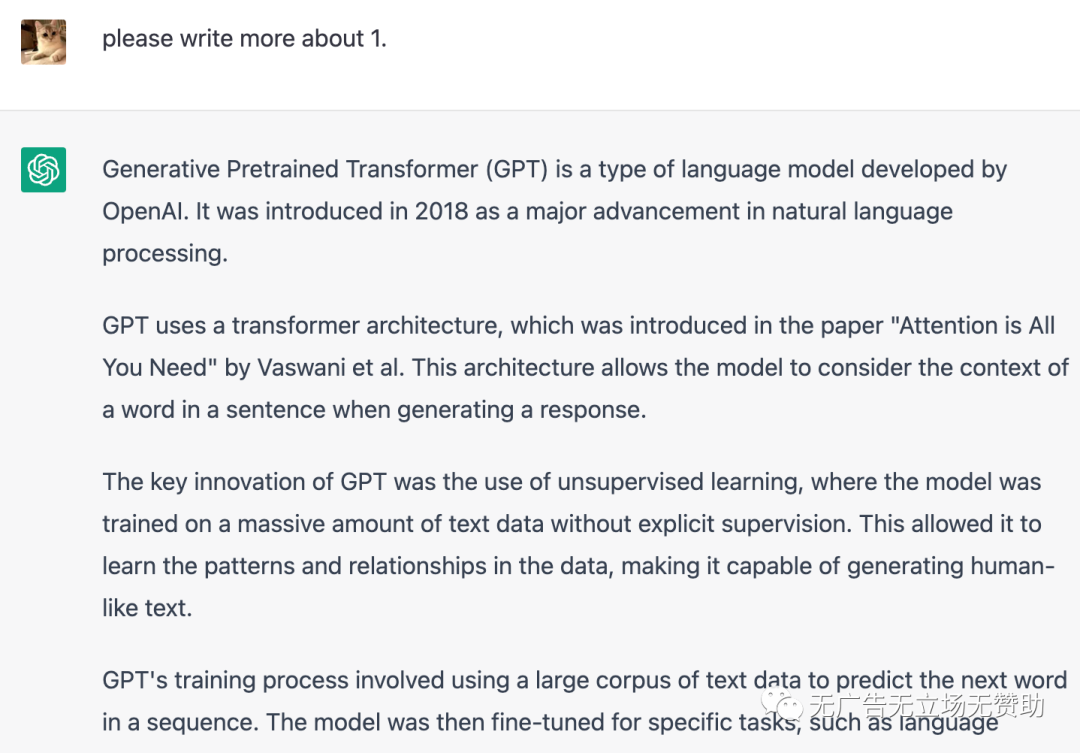 please write more about 1.

Generative Pretrained Transformer (GPT) is a type of language model developed by OpenAI. It was introduced in 2018 as a major advancement in natural language processing.

GPT uses a transformer architecture, which was introduced in the paper "Attention is All You Need" by Vaswani et al. This architecture allows the model to consider the context of a word in a sentence when generating a response.

The key innovation of GPT was the use of unsupervised learning, where the model was trained on a massive amount of text data without explicit supervision. This allowed it to learn the patterns and relationships in the data, making it capable of generating human-like text.

GPT's training process involved using a large corpus of text data to predict the next word in a sequence. The model was then fine-tuned for specific tasks, such as language

无广告无立场无赞助